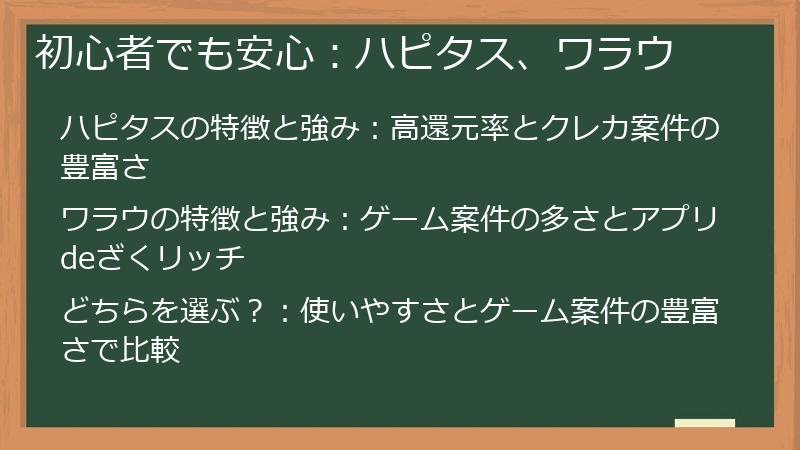 初心者でも安心：ハピタス、ワラウ

ハピタスの特徴と強み：高還元率とクレカ案件の豊富さ

ワラウの特徴と強み：ゲーム案件の多さとアプリdeざくリッチ

どちらを選ぶ？：使いやすさとゲーム案件の豊富さで比較